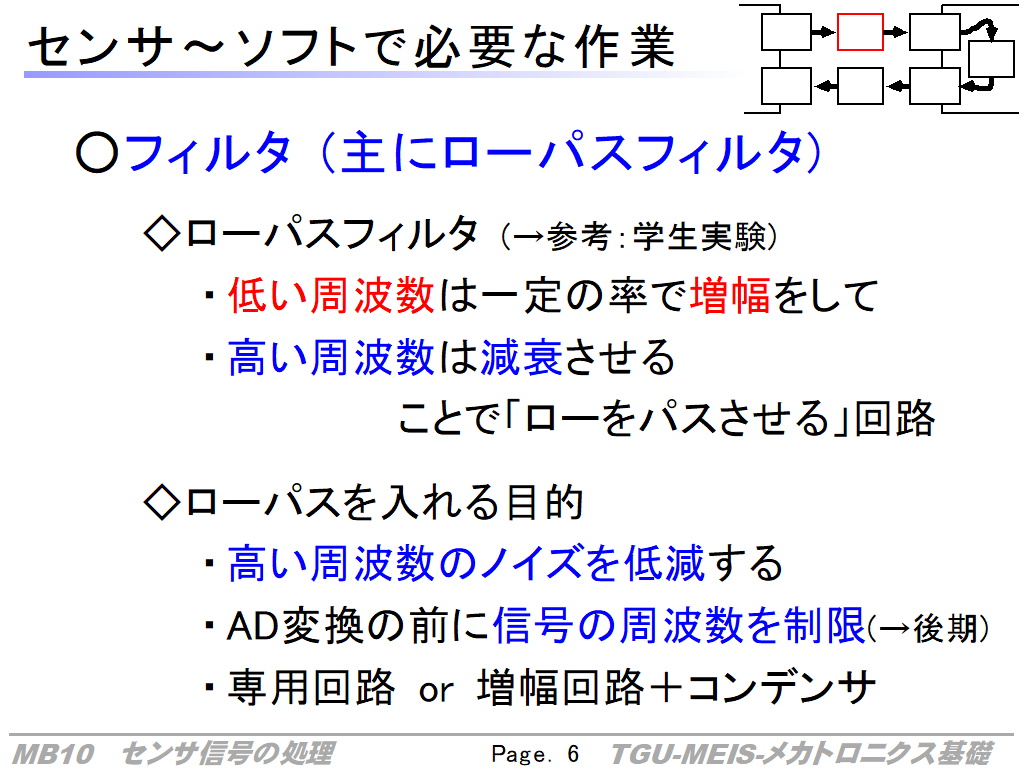 センサ～ソフトで必要な作業

○フィルタ（主にローパスフィルタ）

◇ローパスフィルタ（→参考：学生実験）

・低い周波数は一定の率で増幅をして

・高い周波数は減衰させる

ことで「ローをパスさせる」回路

◇ローパスを入れる目的

・高い周波数のノイズを低減する

・AD変換の前に信号の周波数を制限(→後期)

・専用回路 or 増幅回路＋コンデンサ

MB10 センサ信号の処理 Page. 6 TGU-MEIS-メカトロニクス基礎